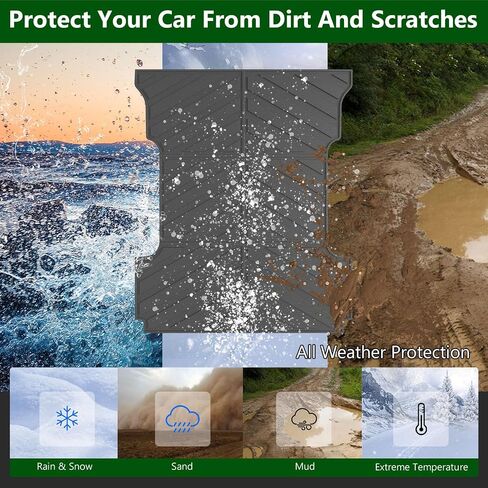 Protect Your Car From Dirt And Scratches

All Weather Protection

Rain & Snow

Sand

Mud

Extreme Temperature